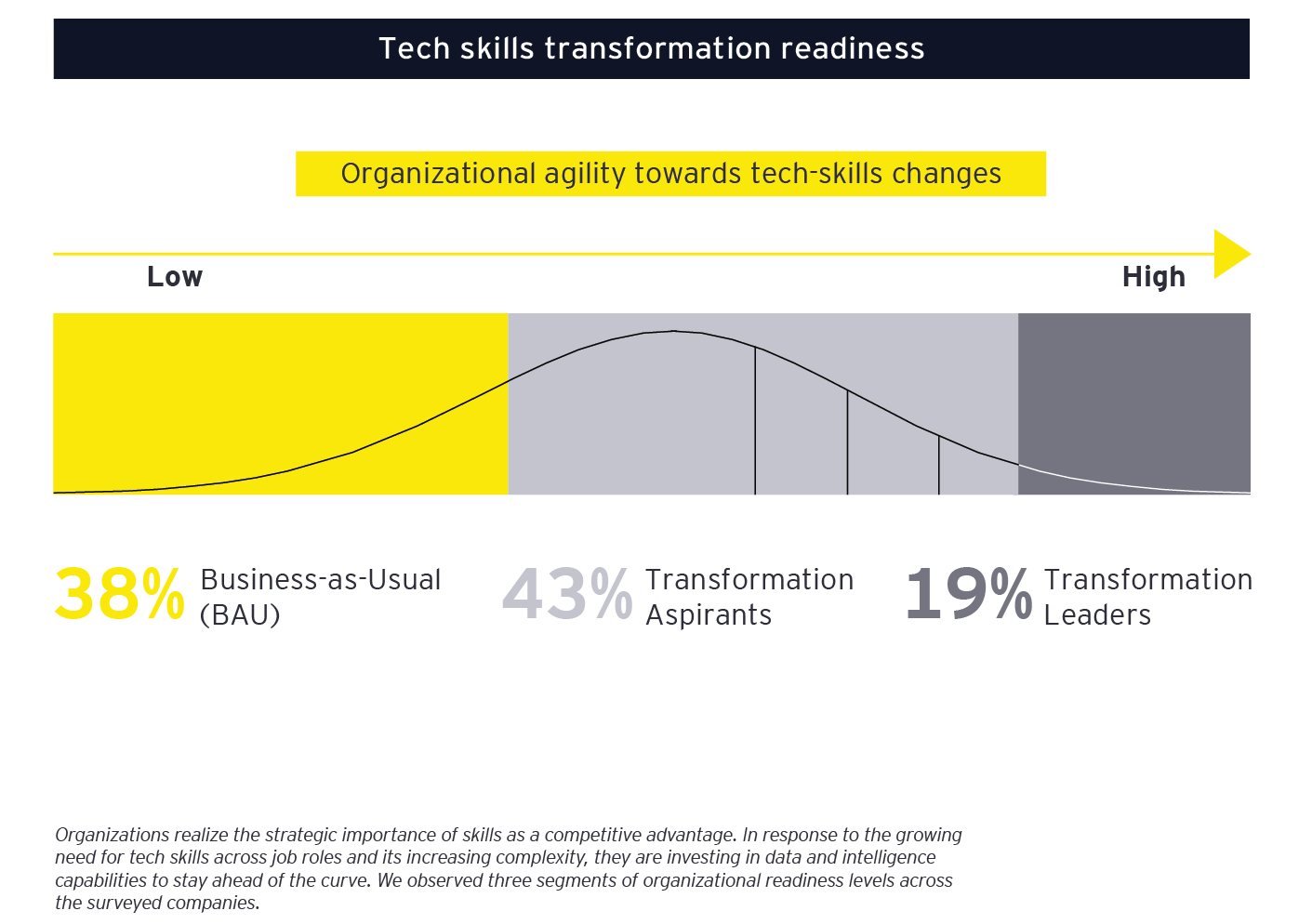 Tech skills transformation readiness

Organizational agility towards tech-skills changes

Low

High

38% Business-as-Usual (BAU)

43% Transformation Aspirants

19% Transformation Leaders

Organizations realize the strategic importance of skills as a competitive advantage. In response to the growing need for tech skills across job roles and its increasing complexity, they are investing in data and intelligence capabilities to stay ahead of the curve. We observed three segments of organizational readiness levels across the surveyed companies.